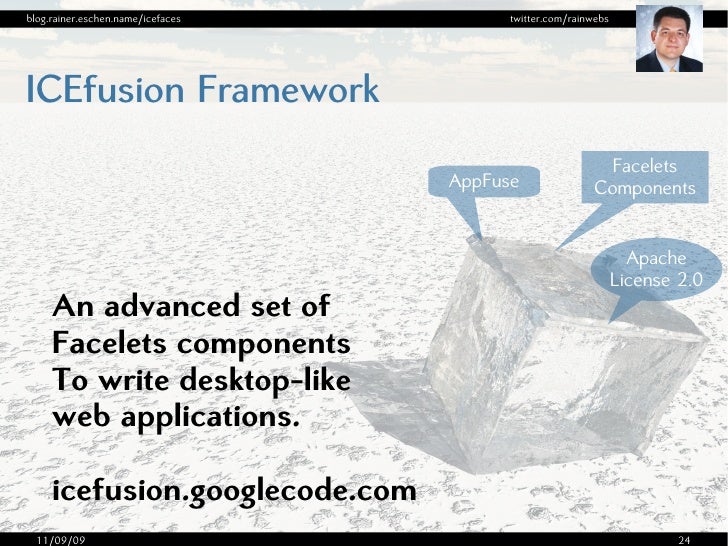 blog.rainer.eschen.name/icefaces

twitter.com/rainwebs

ICEfusion Framework

AppFuse

Facelets Components

Apache License 2.0

An advanced set of Facelets components To write desktop-like web applications.

icefusion.googlecode.com

11/09/09

24